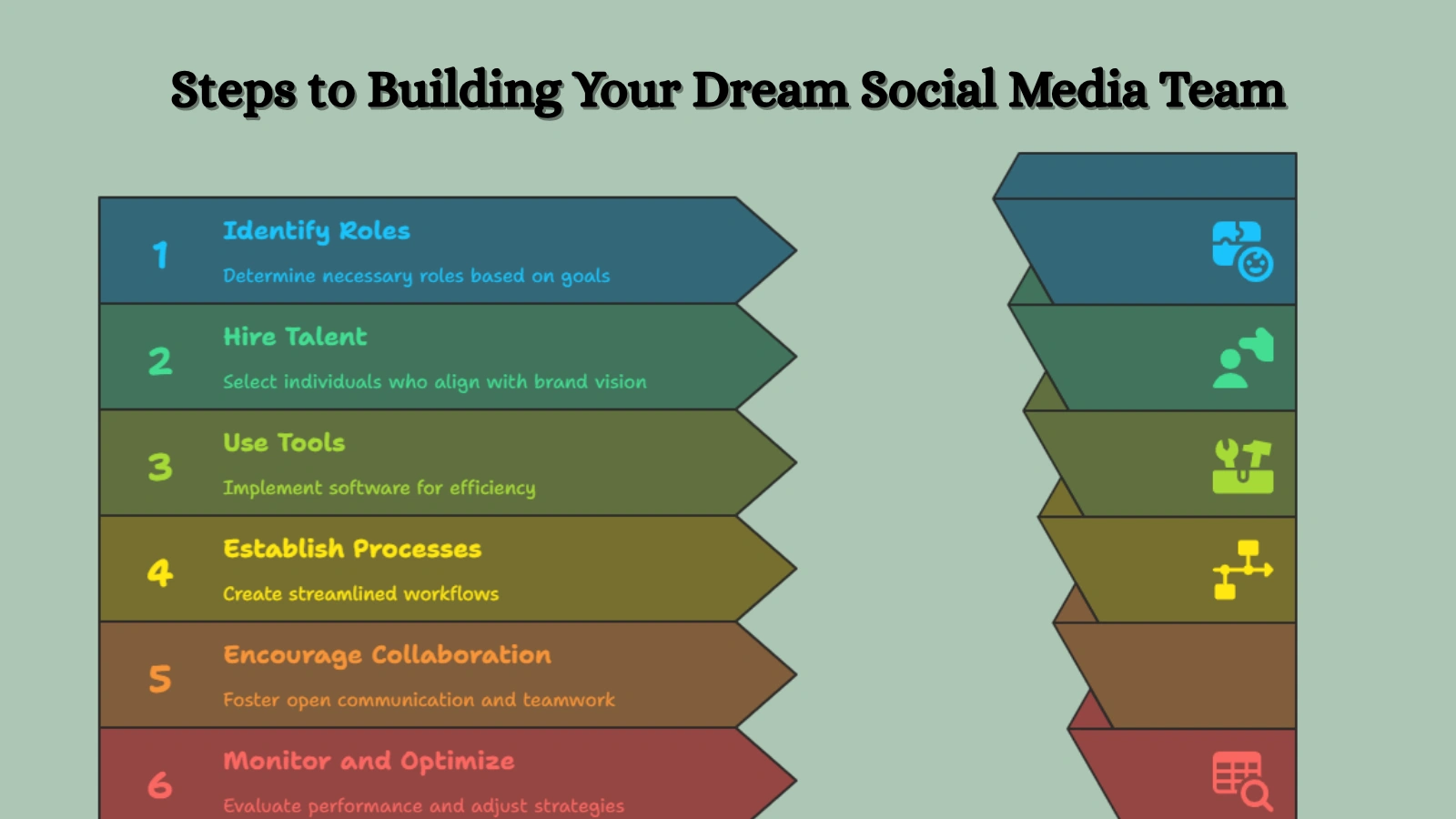 Steps to Building Your Dream Social Media Team

1 Identify Roles
Determine necessary roles based on goals

2 Hire Talent
Select individuals who align with brand vision

3 Use Tools
Implement software for efficiency

4 Establish Processes
Create streamlined workflows

5 Encourage Collaboration
Foster open communication and teamwork

6 Monitor and Optimize
Evaluate performance and adjust strategies